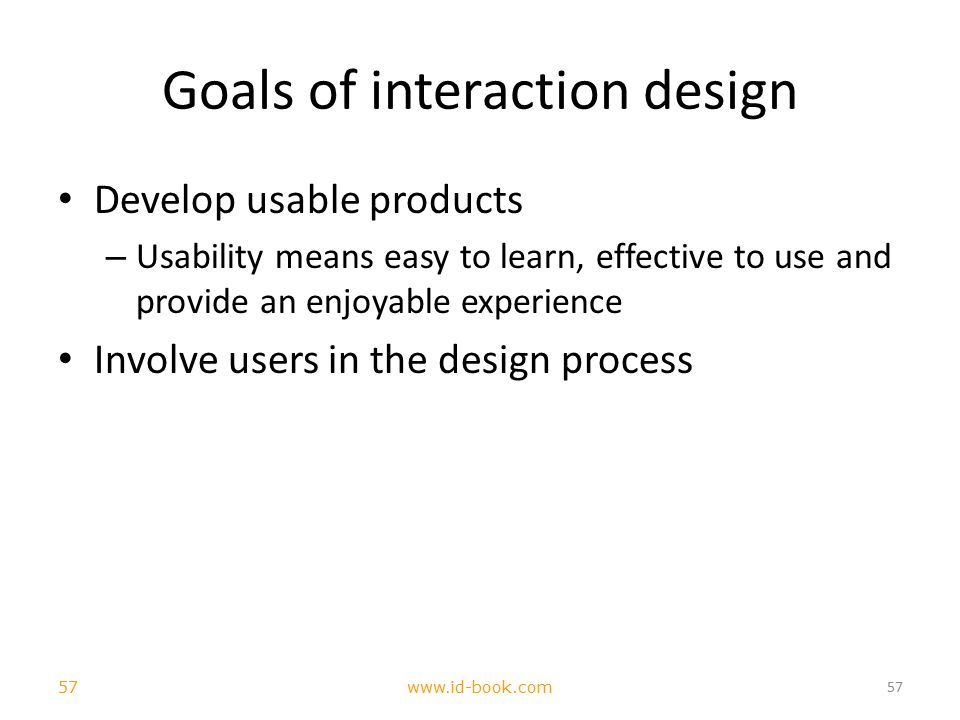 Goals of interaction design

• Develop usable products
– Usability means easy to learn, effective to use and provide an enjoyable experience

• Involve users in the design process

57 www.id-book.com 57